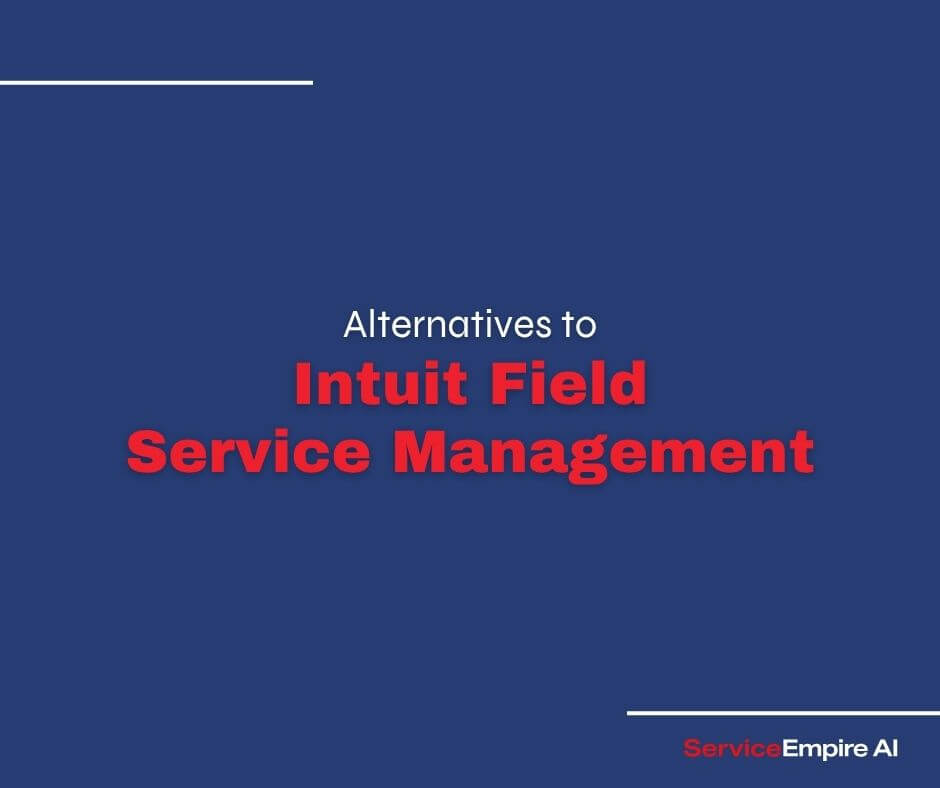 Alternatives to
Intuit Field Service Management

ServiceEmpire AI